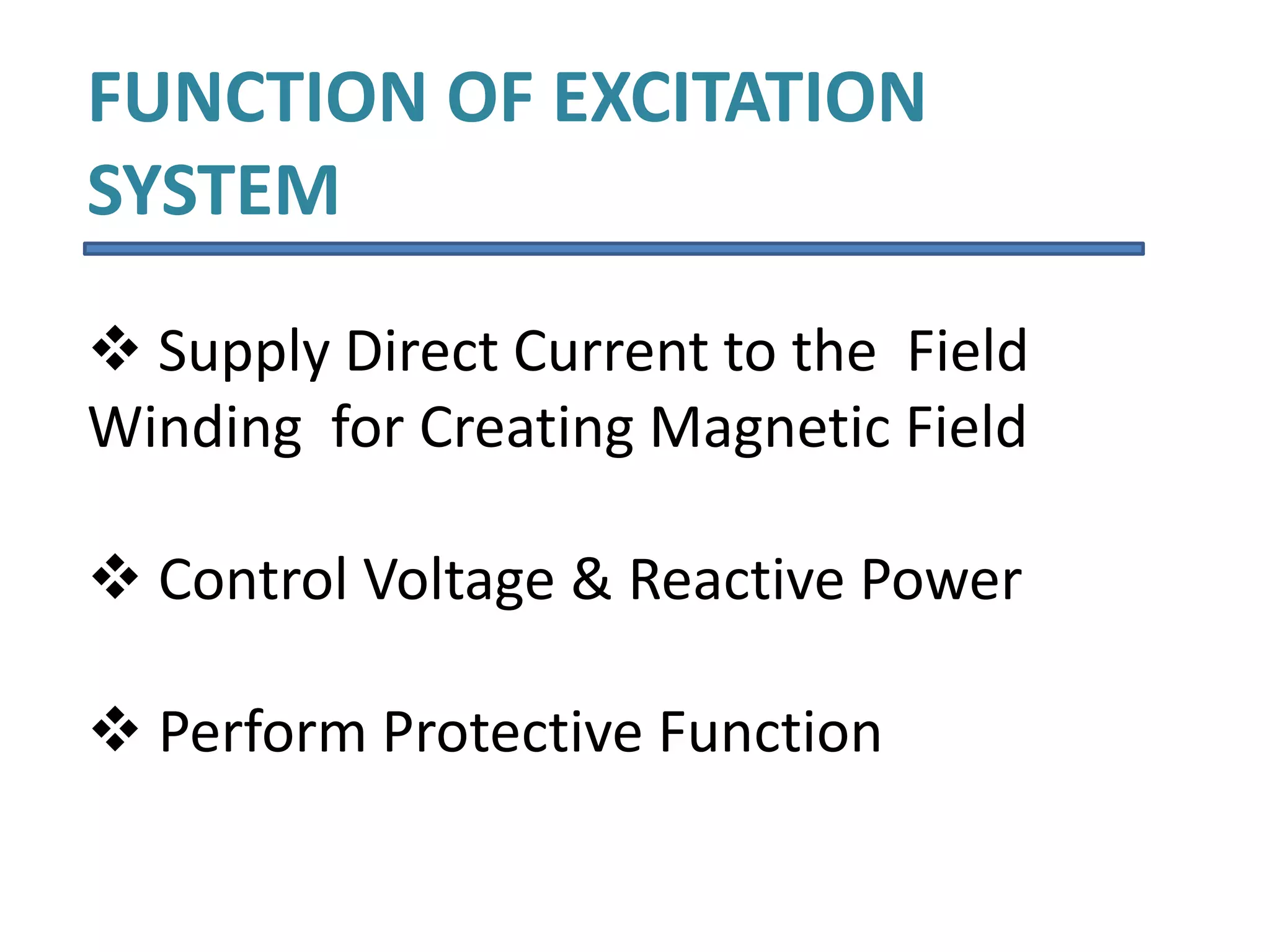 FUNCTION OF EXCITATION SYSTEM

❖ Supply Direct Current to the Field Winding for Creating Magnetic Field

❖ Control Voltage & Reactive Power

❖ Perform Protective Function